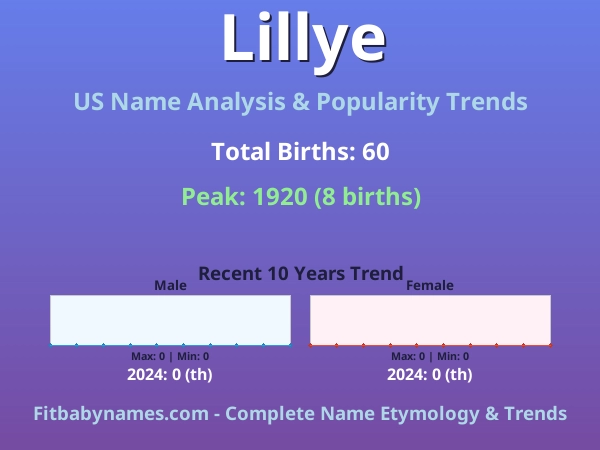 Lillye

US Name Analysis & Popularity Trends

Total Births: 60

Peak: 1920 (8 births)

Recent 10 Years Trend

Male

Max: 0 | Min: 0

2024: 0 (th)

Female

Max: 0 | Min: 0

2024: 0 (th)

Fitbabynames.com - Complete Name Etymology & Trends